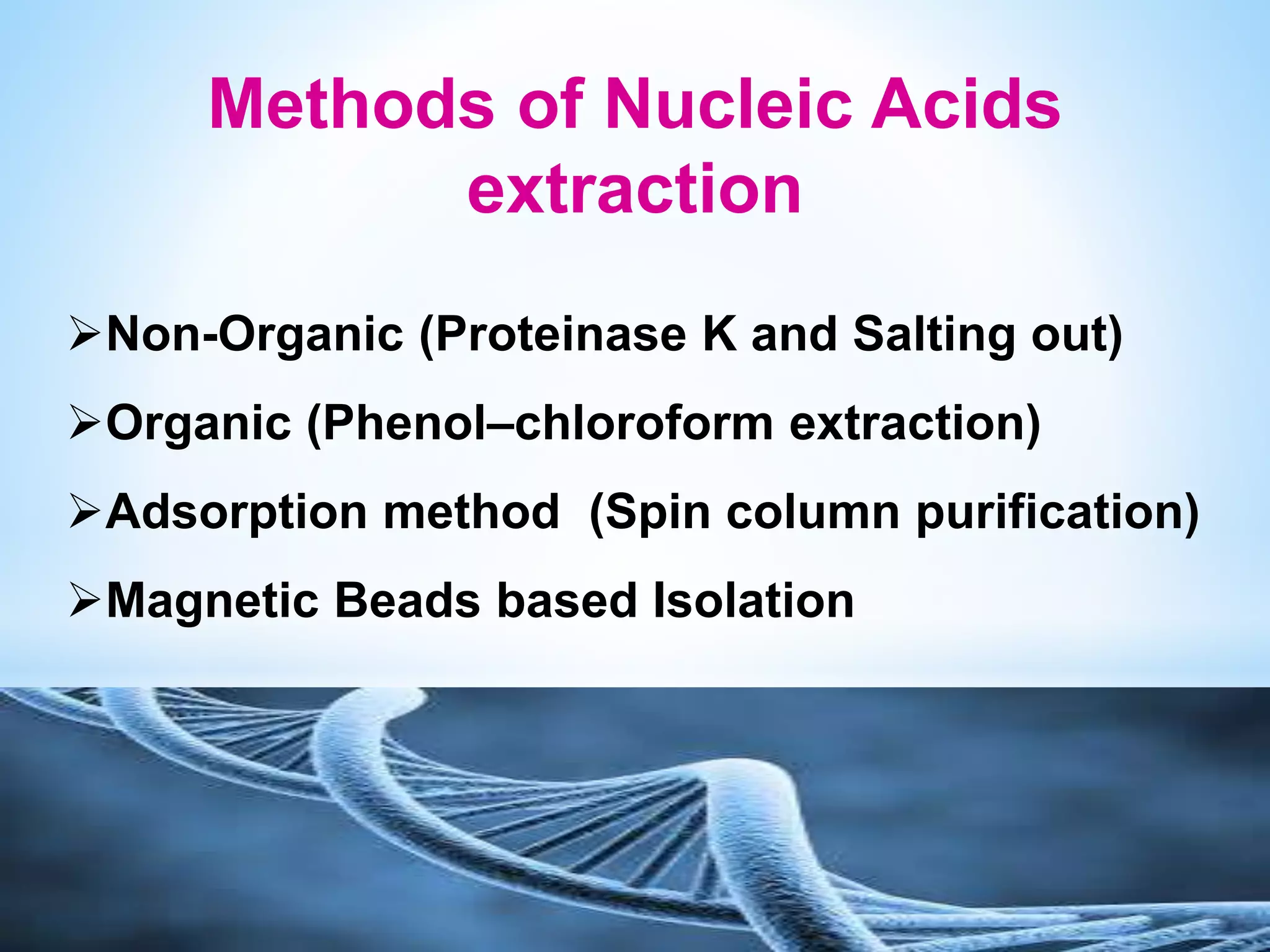 Methods of Nucleic Acids extraction

➢Non-Organic (Proteinase K and Salting out)

➢Organic (Phenol–chloroform extraction)

➢Adsorption method  (Spin column purification)

➢Magnetic Beads based Isolation